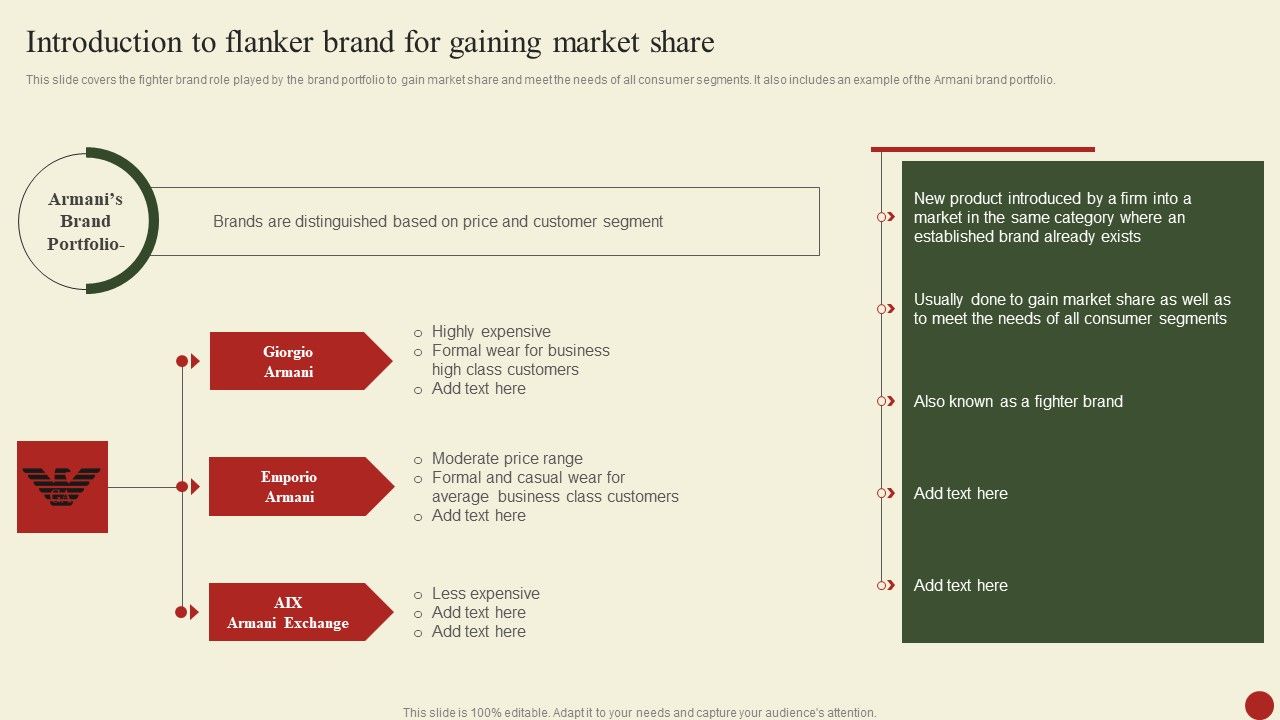 Introduction to flanker brand for gaining market share

This slide covers the fighter brand role played by the brand portfolio to gain market share and meet the needs of all consumer segments. It also includes an example of the Armani brand portfolio.

Armani's Brand Portfolio-

Brands are distinguished based on price and customer segment

Giorgio Armani

o Highly expensive
o Formal wear for business high class customers
o Add text here

Emporio Armani

o Moderate price range
o Formal and casual wear for average business class customers
o Add text here

AIX Armani Exchange

o Less expensive
o Add text here
o Add text here

New product introduced by a firm into a market in the same category where an established brand already exists

Usually done to gain market share as well as to meet the needs of all consumer segments

Also known as a fighter brand

Add text here

Add text here

This slide is 100% editable. Adapt it to your needs and capture your audience's attention.